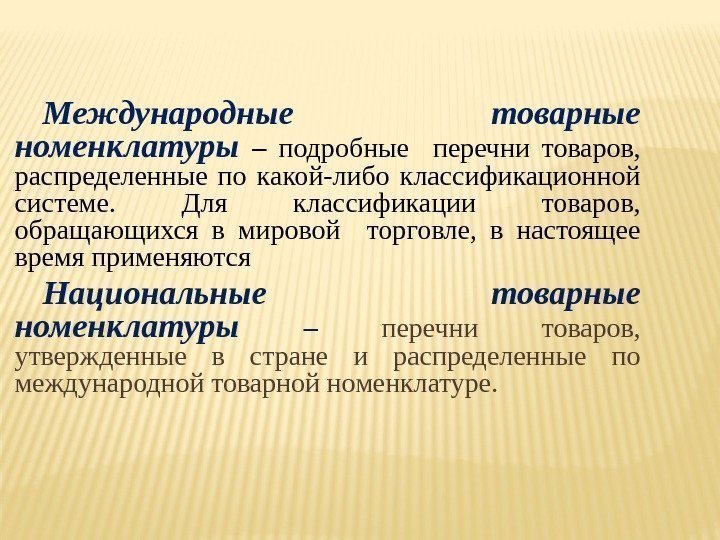 Международные товарные номенклатуры – подробные перечни товаров, распределенные по какой-либо классификационной системе. Для классификации товаров, обращающихся в мировой торговле, в настоящее время применяются

Национальные товарные номенклатуры – перечни товаров, утвержденные в стране и распределенные по международной товарной номенклатуре.